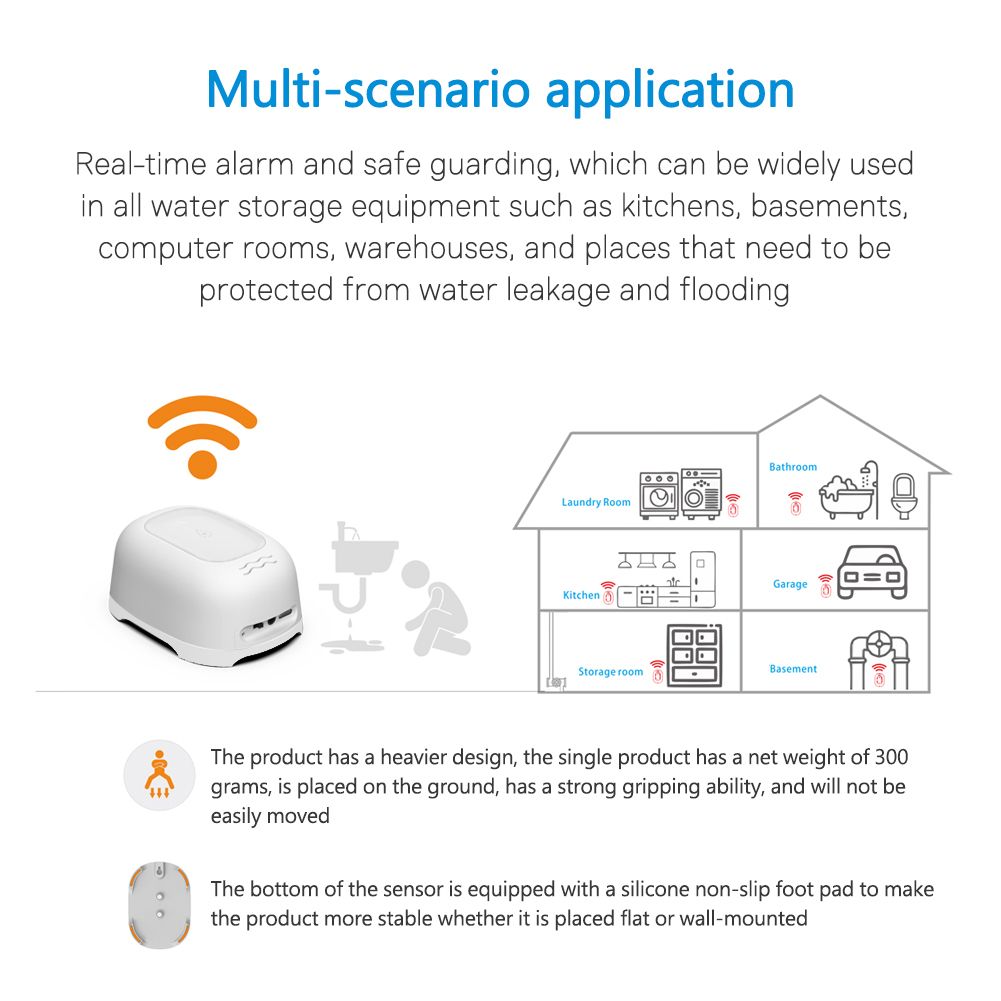 Multi-scenario application

Real-time alarm and safe guarding, which can be widely used in all water storage equipment such as kitchens, basements, computer rooms, warehouses, and places that need to be protected from water leakage and flooding

Laundry Room

Bathroom

Kitchen

Garage

Storage room

Basement

The product has a heavier design, the single product has a net weight of 300 grams, is placed on the ground, has a strong gripping ability, and will not be easily moved

The bottom of the sensor is equipped with a silicone non-slip foot pad to make the product more stable whether it is placed flat or wall-mounted